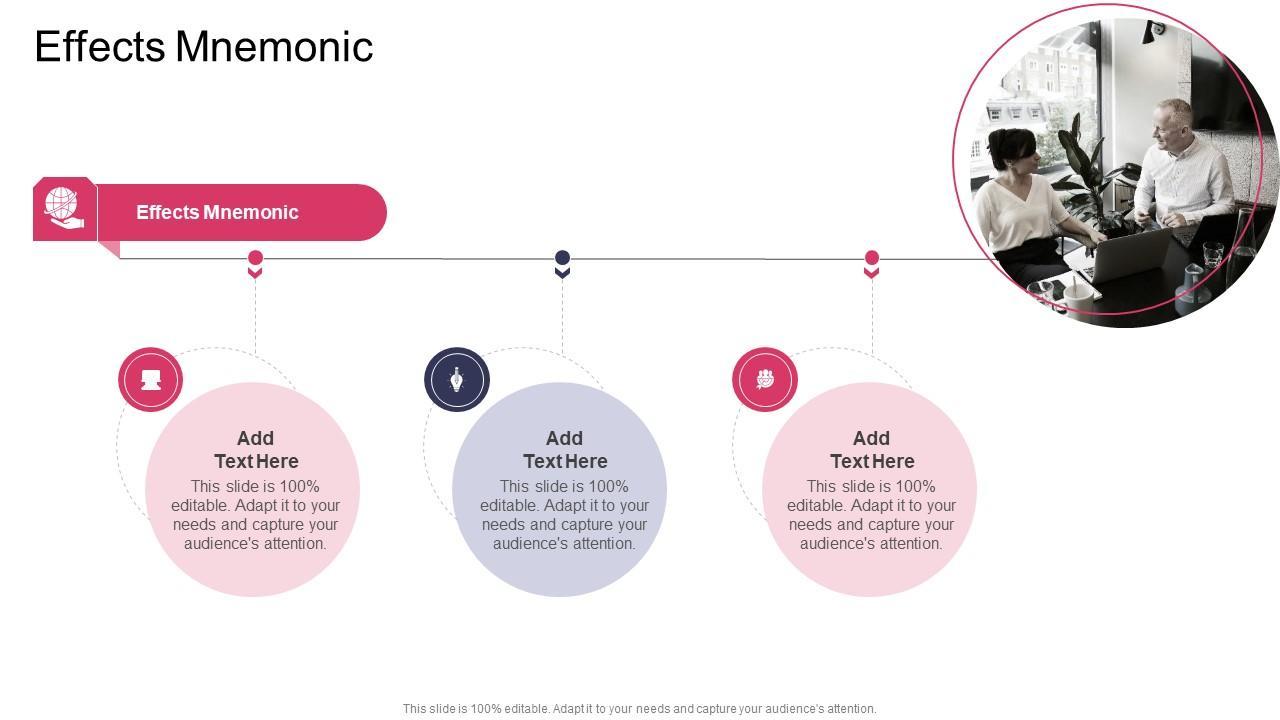 Effects Mnemonic

Effects Mnemonic

Add Text Here
This slide is 100% editable. Adapt it to your needs and capture your audience's attention.

Add Text Here
This slide is 100% editable. Adapt it to your needs and capture your audience's attention.

Add Text Here
This slide is 100% editable. Adapt it to your needs and capture your audience's attention.

This slide is 100% editable. Adapt it to your needs and capture your audience's attention.